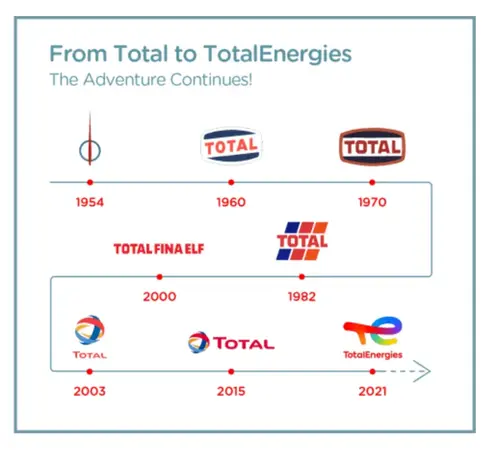 From Total to TotalEnergies
The Adventure Continues!

TOTAL

TOTAL

1954

1960

1970

TOTAL FINA ELF

TOTAL

2000

1982

TOTAL

TOTAL

TotalEnergies

2003

2015

2021